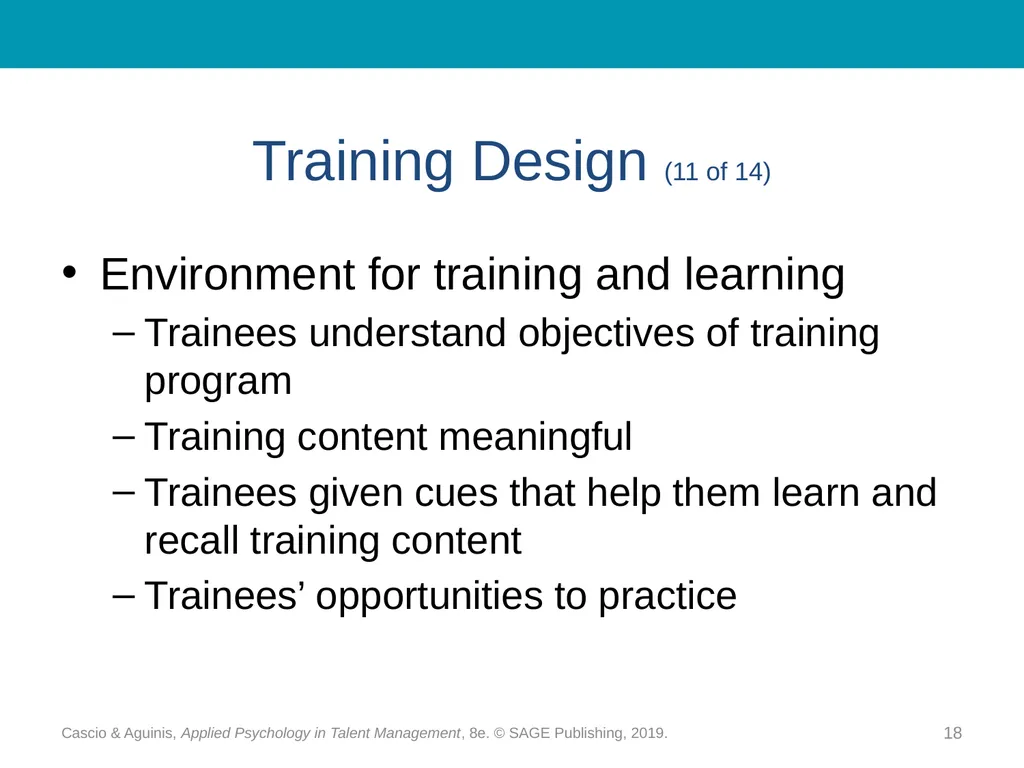 Training Design (11 of 14)

• Environment for training and learning
– Trainees understand objectives of training program
– Training content meaningful
– Trainees given cues that help them learn and recall training content
– Trainees’ opportunities to practice

Cascio & Aguinis, Applied Psychology in Talent Management, 8e. © SAGE Publishing, 2019.

18